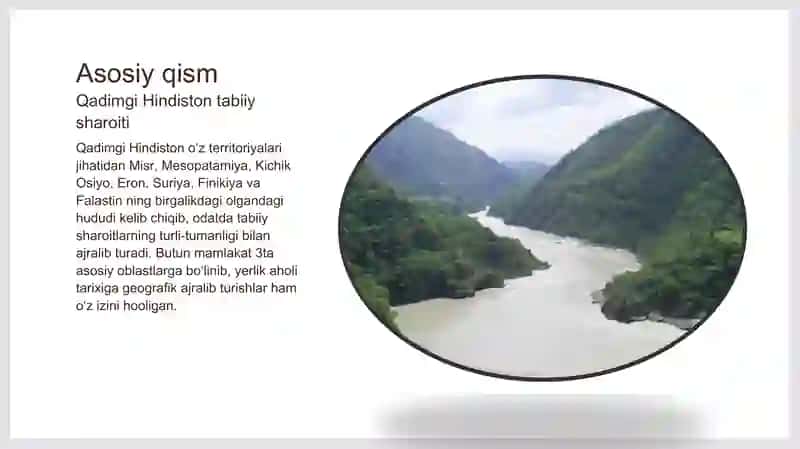 Asosiy qism

Qadimgi Hindiston tabiiy sharoiti

Qadimgi Hindiston o'z territoriyalari jihatidan Misr, Mesopatamiya, Kichik Osiyo, Eron, Suriya, Finikiya va Falastin ning birgalikdagi olgandagi hududi kelib chiqib, odatda tabiiy sharoitlarning turli-tumanligi bilan ajralib turadi. Butun mamlakat 3ta asosiy oblastlarga bo'linib, yerlik aholi tarixiga geografik ajralib turishlar ham o'z izini hooligan.